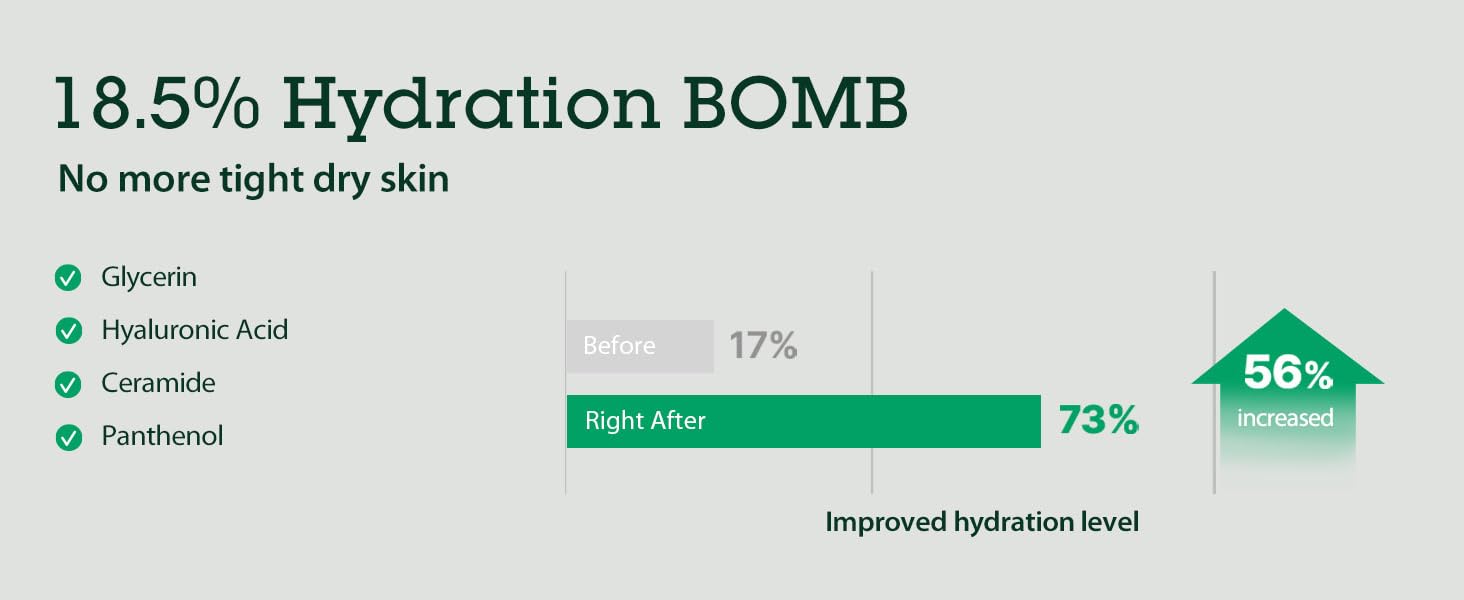 18.5% Hydration BOMB

No more tight dry skin

Glycerin

Hyaluronic Acid

Ceramide

Panthenol

Before 17%

Right After 73%

56% increased

Improved hydration level